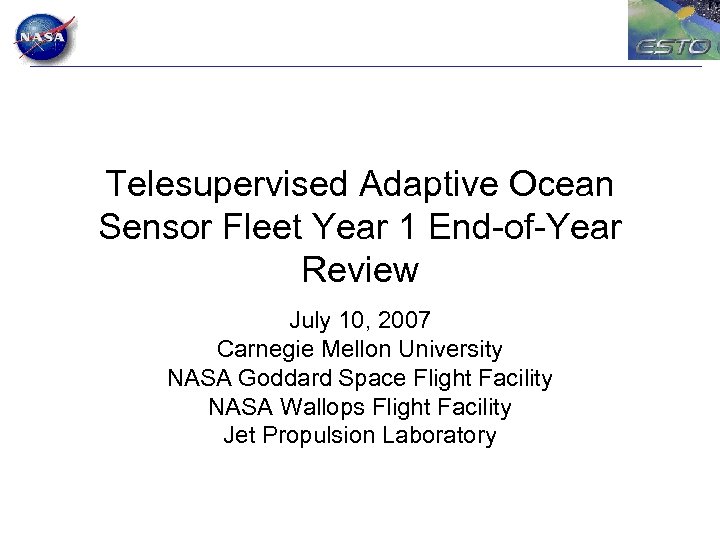 NASA

ESTO

Telesupervised Adaptive Ocean Sensor Fleet Year 1 End-of-Year Review

July 10, 2007
Carnegie Mellon University
NASA Goddard Space Flight Facility
NASA Wallops Flight Facility
Jet Propulsion Laboratory